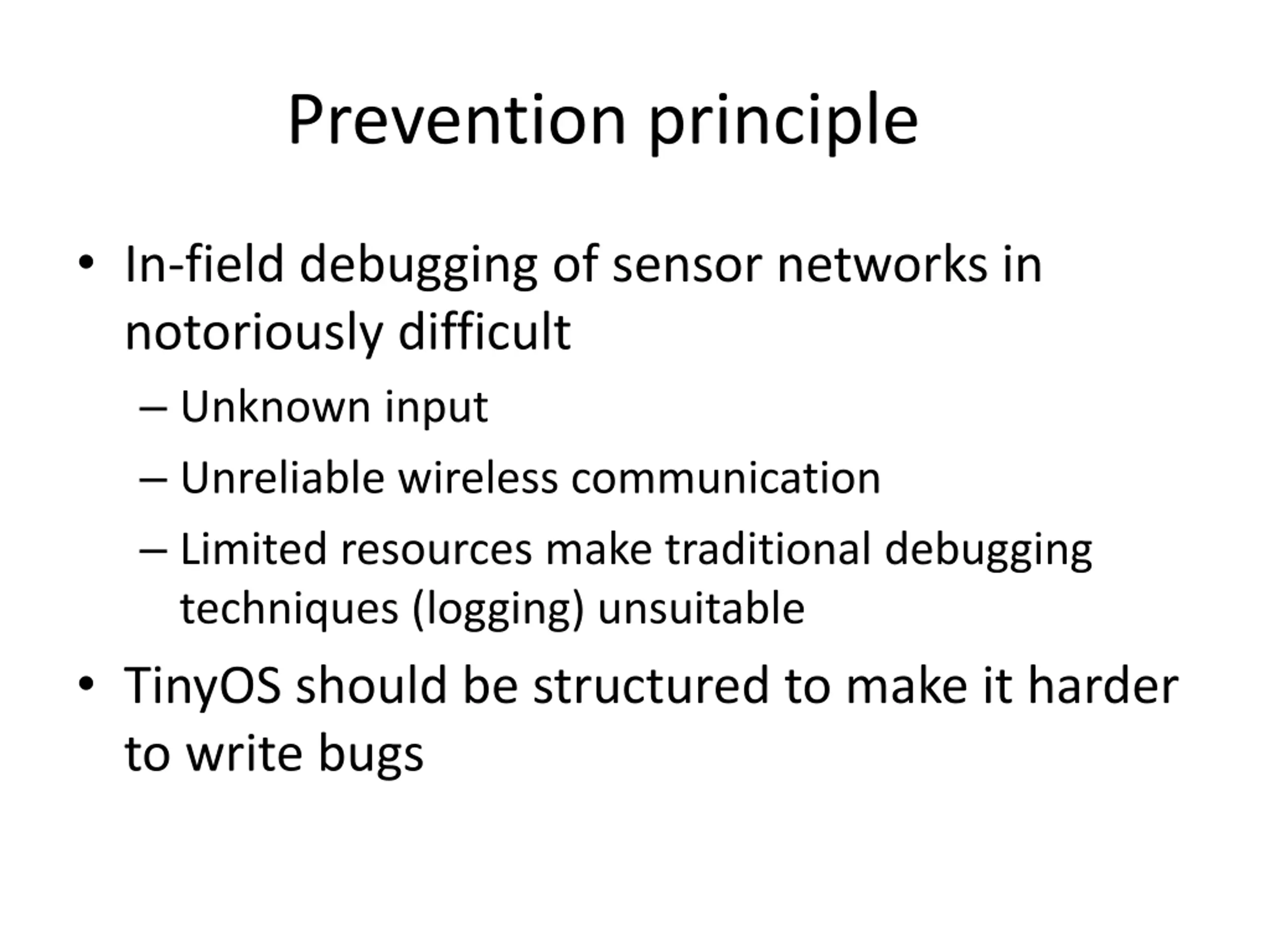 Prevention principle

• In-field debugging of sensor networks in notoriously difficult

– Unknown input

– Unreliable wireless communication

– Limited resources make traditional debugging techniques (logging) unsuitable

• TinyOS should be structured to make it harder to write bugs